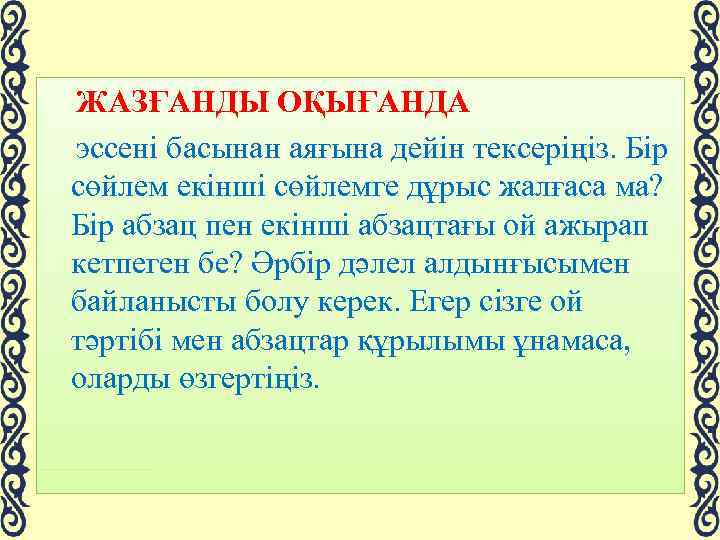 ЖАЗҒАНДЫ ОҚЫҒАНДА

эссені басынан аяғына дейін тексеріңіз. Бір сөйлем екінші сөйлемге дұрыс жалғаса ма? Бір абзац пен екінші абзацтағы ой ажырап кетпеген бе? Әрбір дәлел алдынғысымен байланысты болу керек. Егер сізге ой тәртібі мен абзацтар құрылымы ұнамаса, оларды өзгертіңіз.